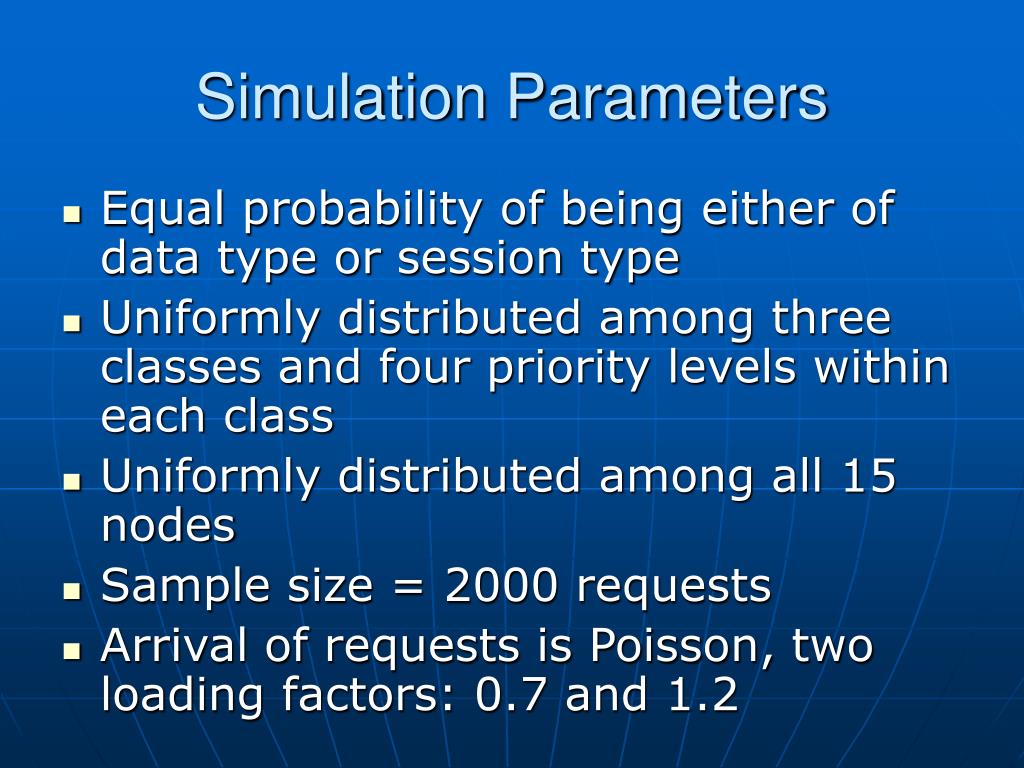 Simulation Parameters

- Equal probability of being either of data type or session type
- Uniformly distributed among three classes and four priority levels within each class
- Uniformly distributed among all 15 nodes
- Sample size = 2000 requests
- Arrival of requests is Poisson, two loading factors: 0.7 and 1.2